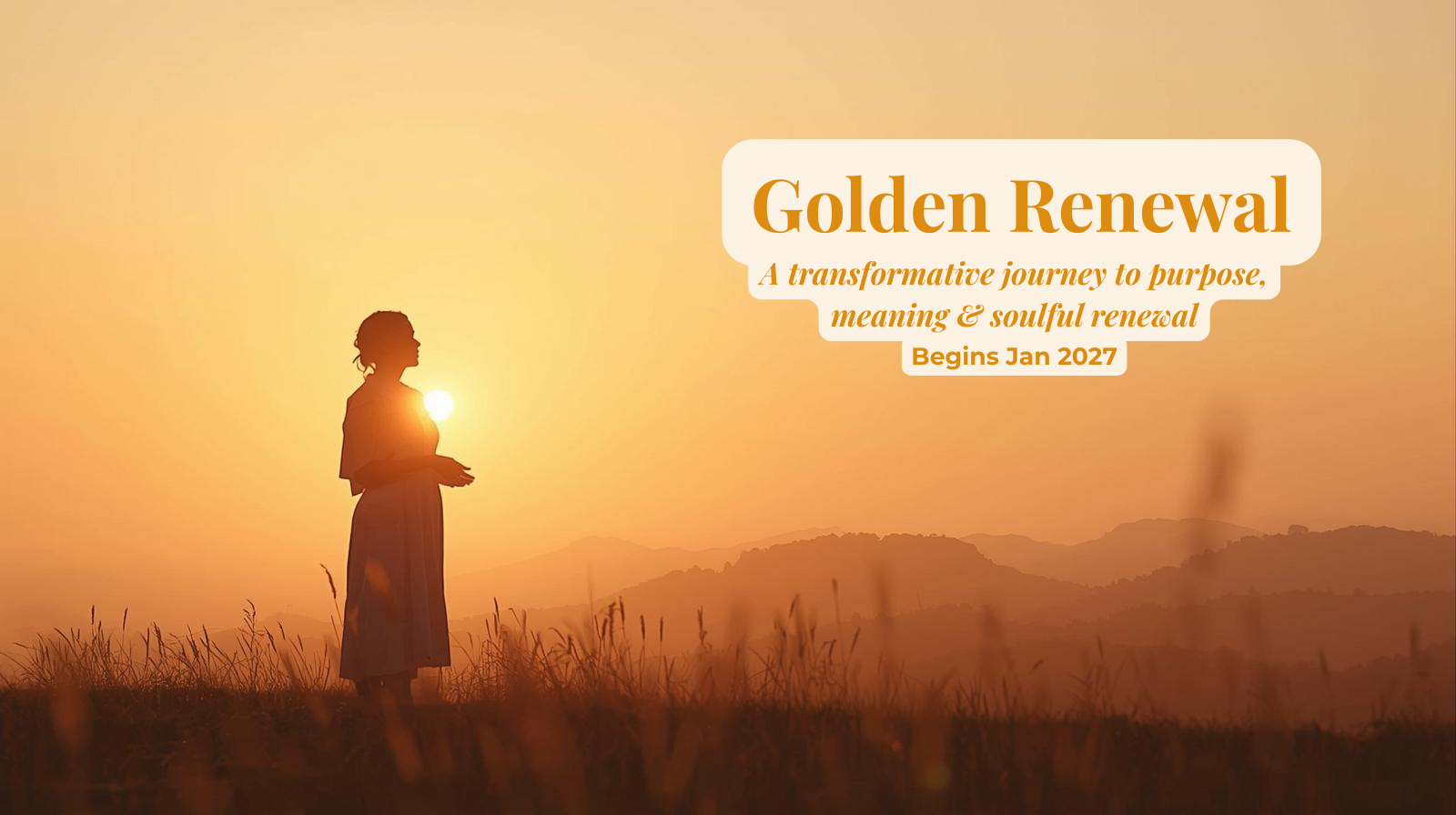 Golden Renewal

A transformative journey to purpose, meaning & soulful renewal

Begins Jan 2027